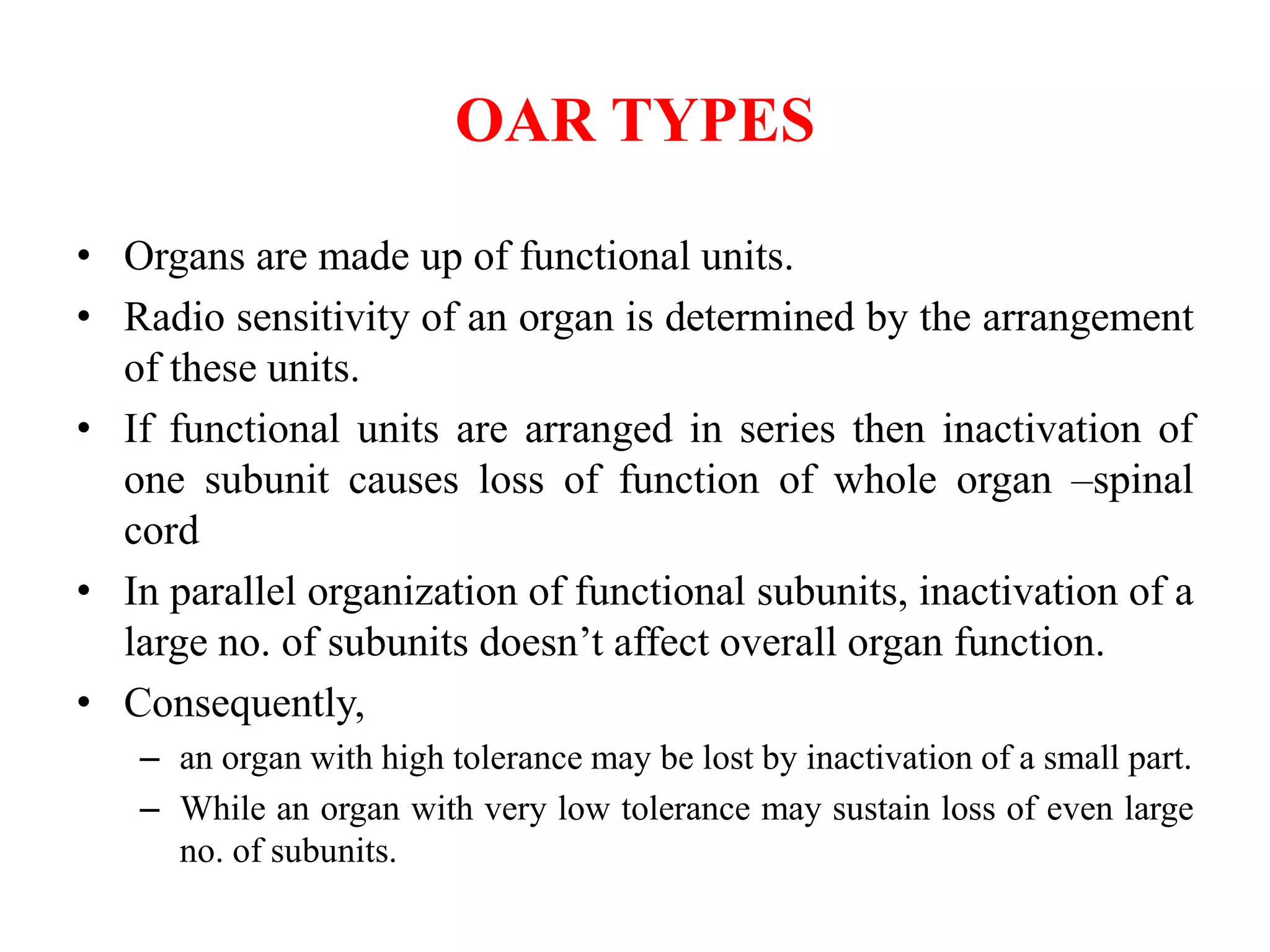 OAR TYPES

• Organs are made up of functional units.
• Radio sensitivity of an organ is determined by the arrangement of these units.
• If functional units are arranged in series then inactivation of one subunit causes loss of function of whole organ –spinal cord
• In parallel organization of functional subunits, inactivation of a large no. of subunits doesn’t affect overall organ function.
• Consequently,
– an organ with high tolerance may be lost by inactivation of a small part.
– While an organ with very low tolerance may sustain loss of even large no. of subunits.